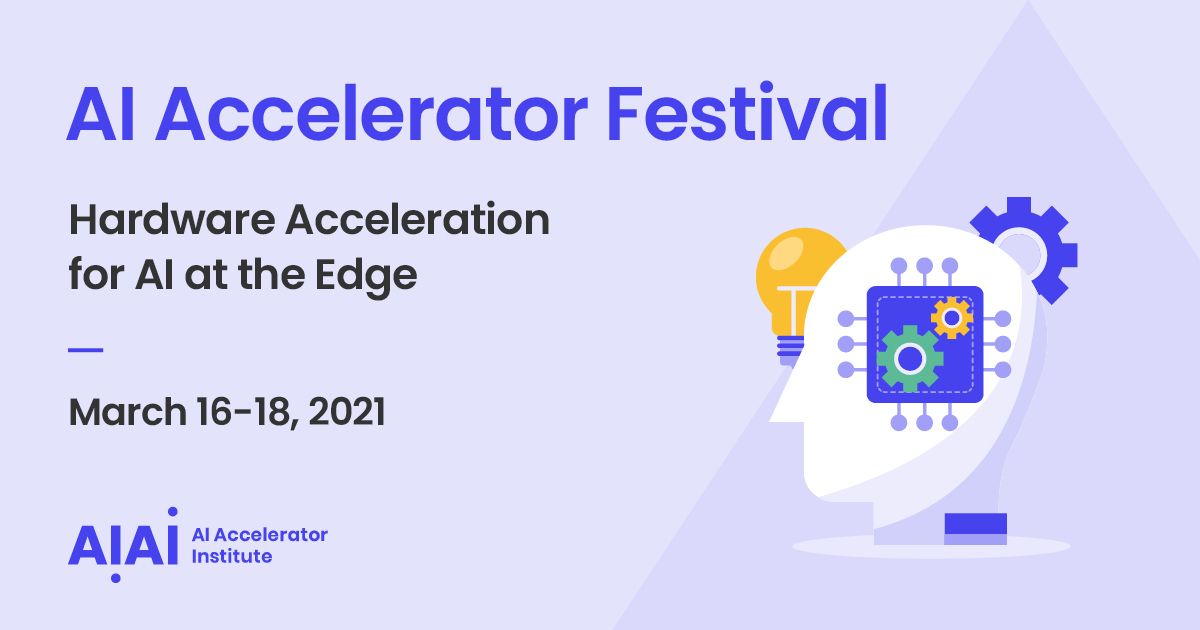 AI Accelerator Festival

Hardware Acceleration for AI at the Edge

—

March 16-18, 2021

AIAI AI Accelerator Institute